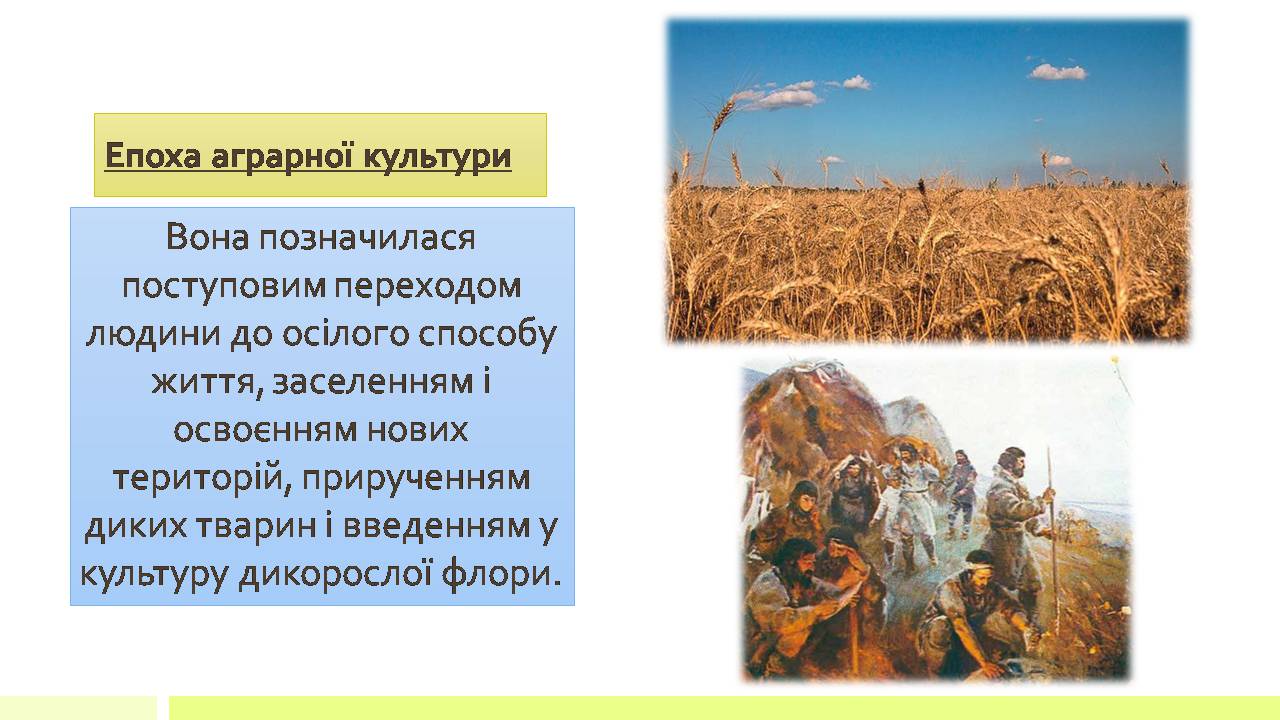 Епоха аграрної культури

Вона позначилася поступовим переходом людини до осілого способу життя, заселенням і освоєнням нових територій, прирученням диких тварин і введенням у культуру дикорослої флори.